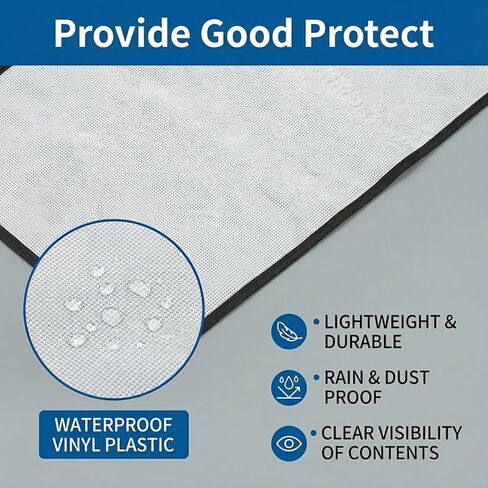 Provide Good Protect

WATERPROOF VINYL PLASTIC

• LIGHTWEIGHT & DURABLE

• RAIN & DUST PROOF

• CLEAR VISIBILITY OF CONTENTS